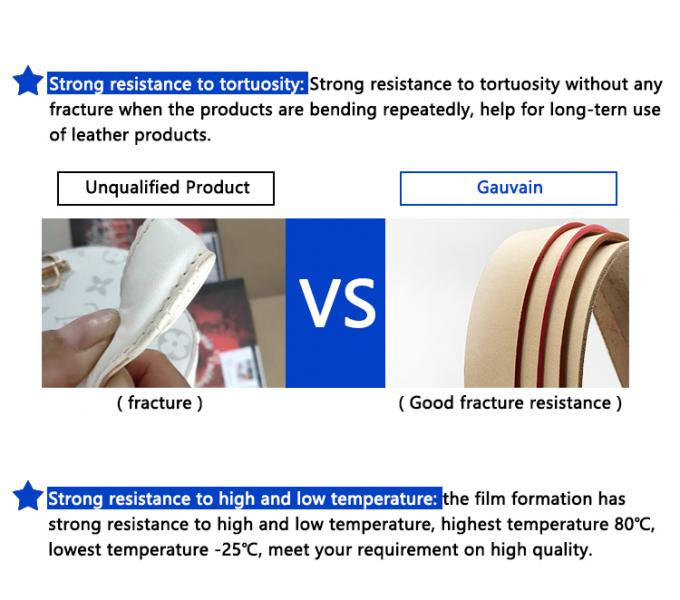 Strong resistance to tortuosity: Strong resistance to tortuosity without any fracture when the products are bending repeatedly, help for long-tern use of leather products.

Unqualified Product

Gauvain

VS

( fracture )

( Good fracture resistance )

Strong resistance to high and low temperature: the film formation has strong resistance to high and low temperature, highest temperature 80℃, lowest temperature -25℃, meet your requirement on high quality.